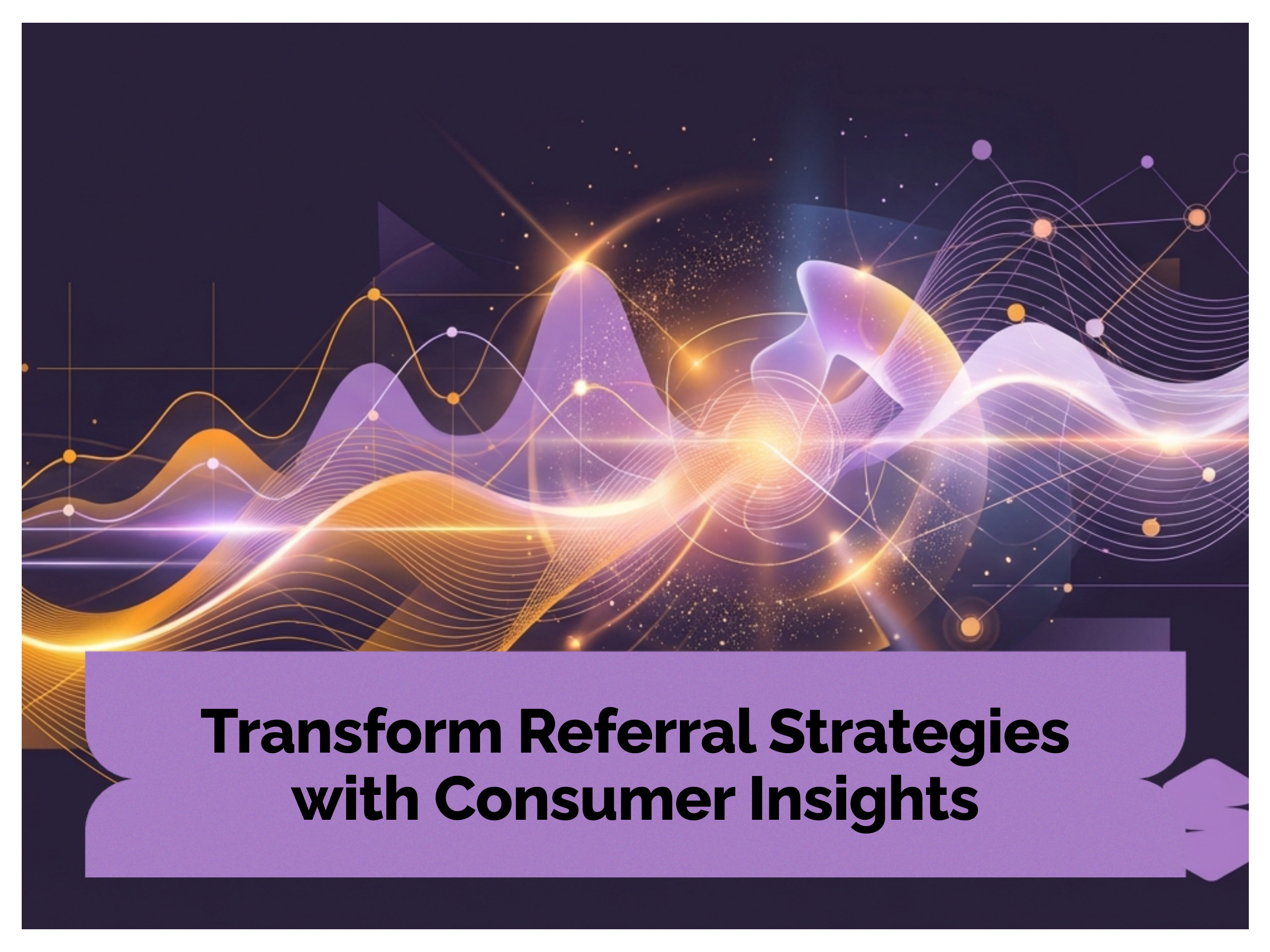 Transform Referral Strategies with Consumer Insights